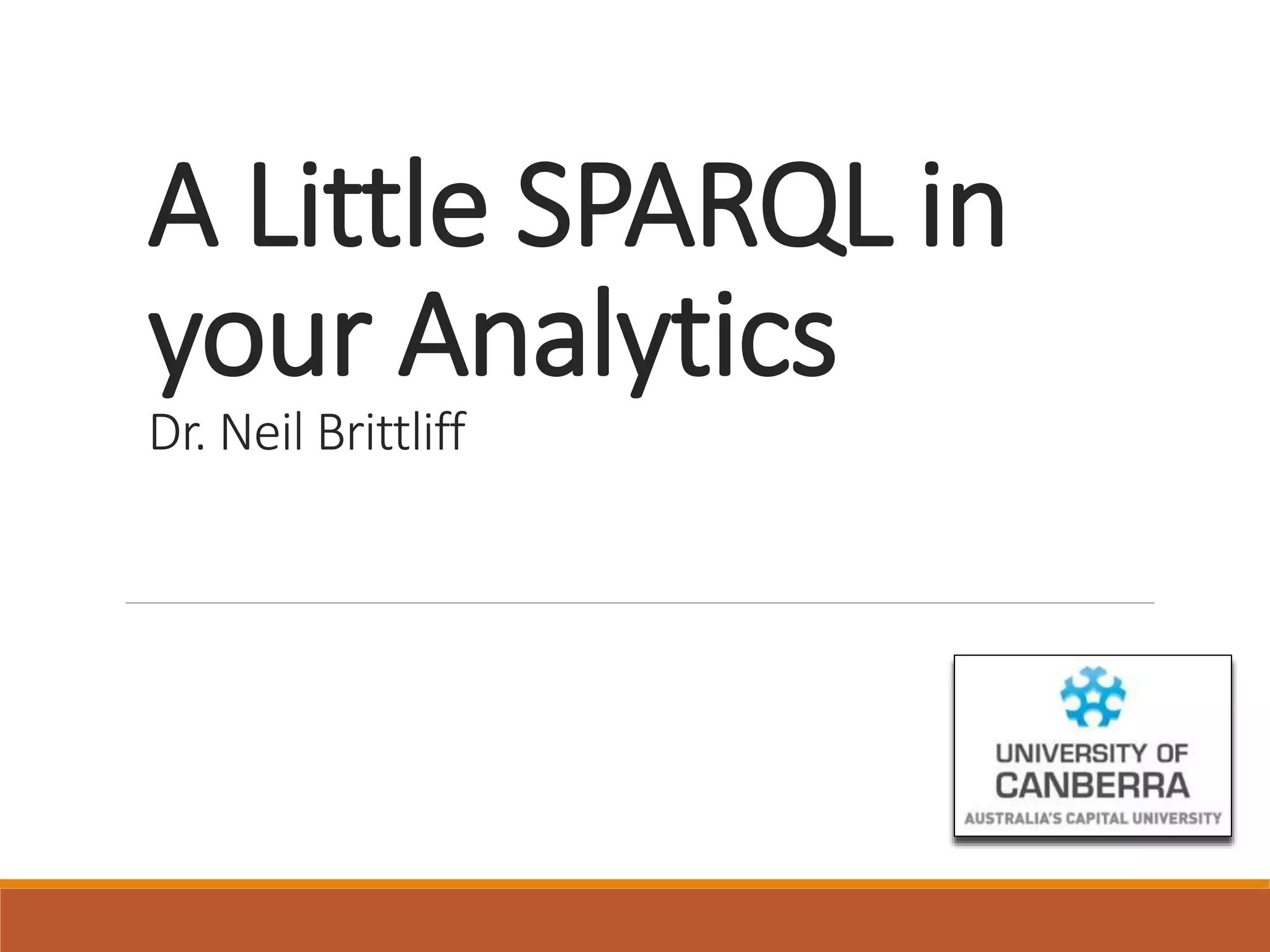 A Little SPARQL in your Analytics

Dr. Neil Brittliff

UNIVERSITY OF CANBERRA
AUSTRALIA'S CAPITAL UNIVERSITY